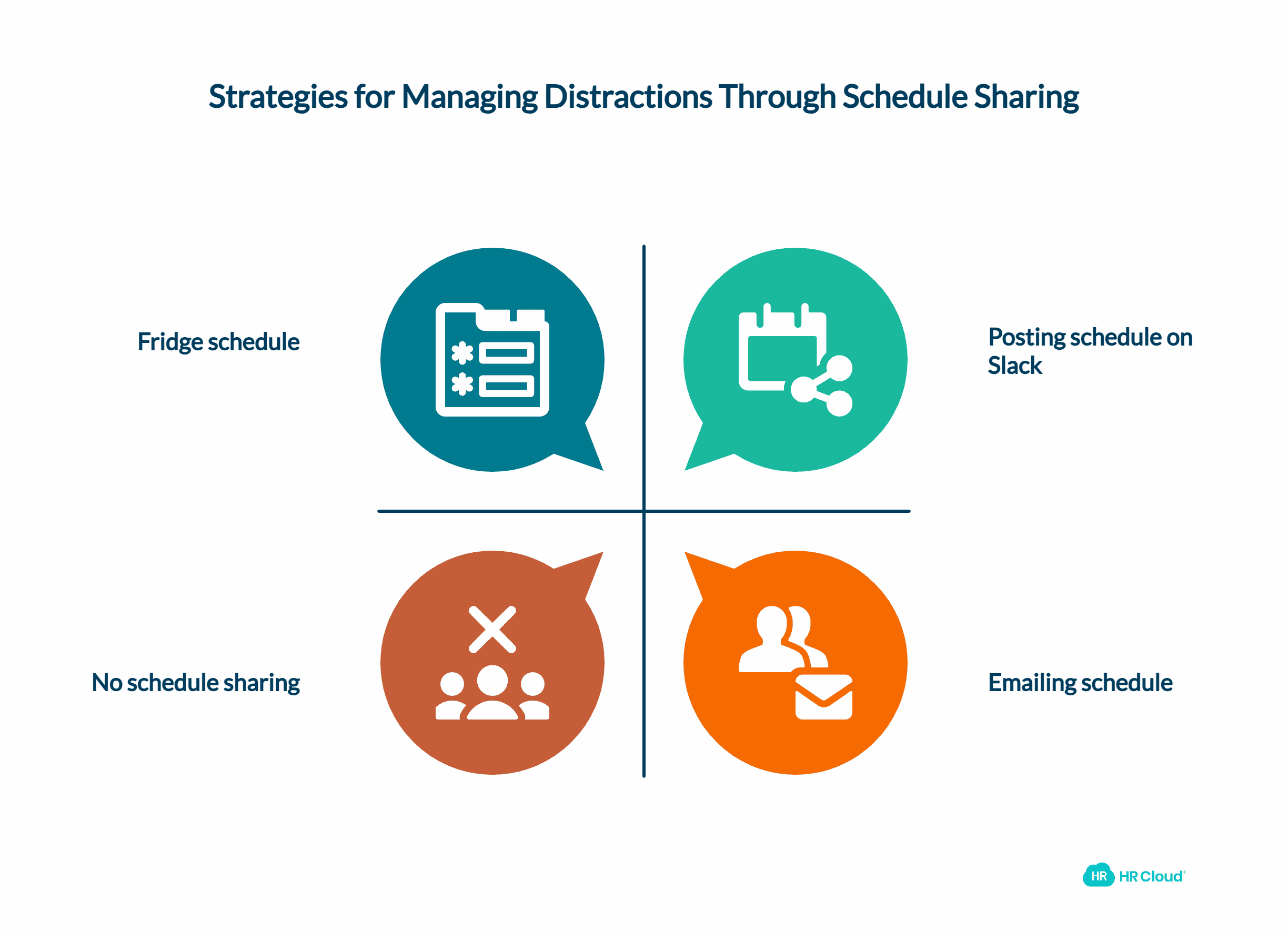 Strategies for Managing Distractions Through Schedule Sharing

Fridge schedule

Posting schedule on Slack

No schedule sharing

Emailing schedule

HR HR Cloud